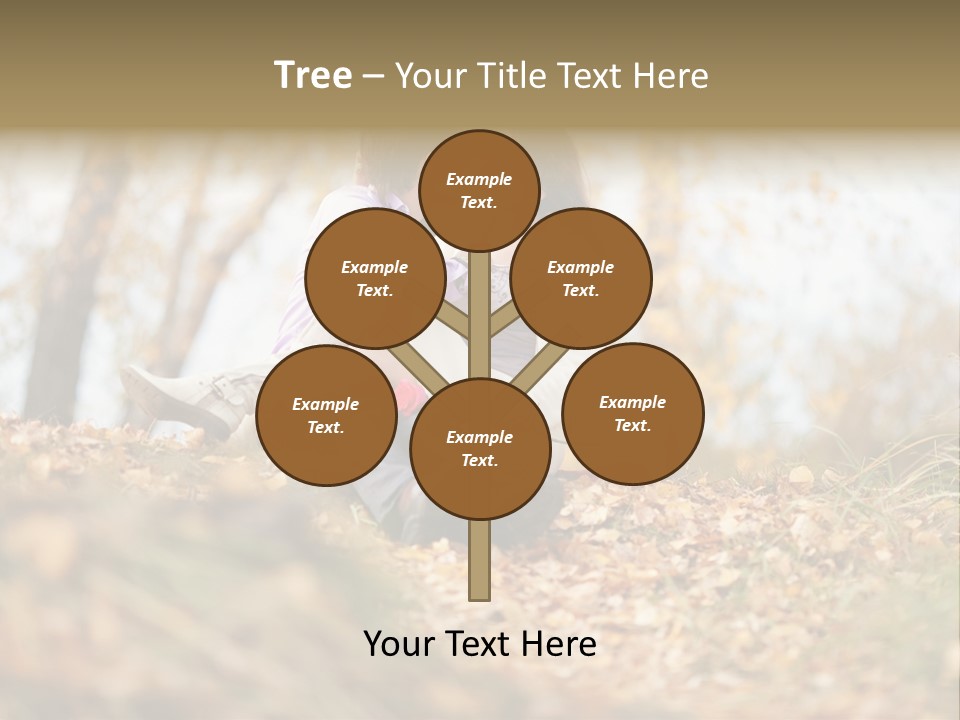 Tree – Your Title Text Here

Example Text.

Example Text.

Example Text.

Example Text.

Example Text.

Example Text.

Your Text Here